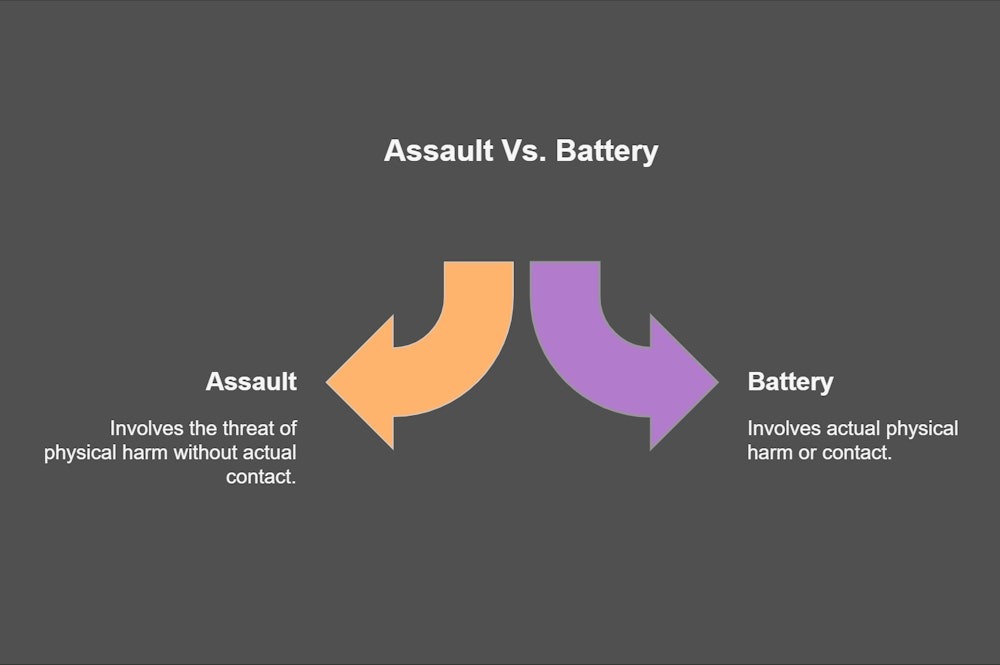 Assault Vs. Battery

Assault

Involves the threat of physical harm without actual contact.

Battery

Involves actual physical harm or contact.